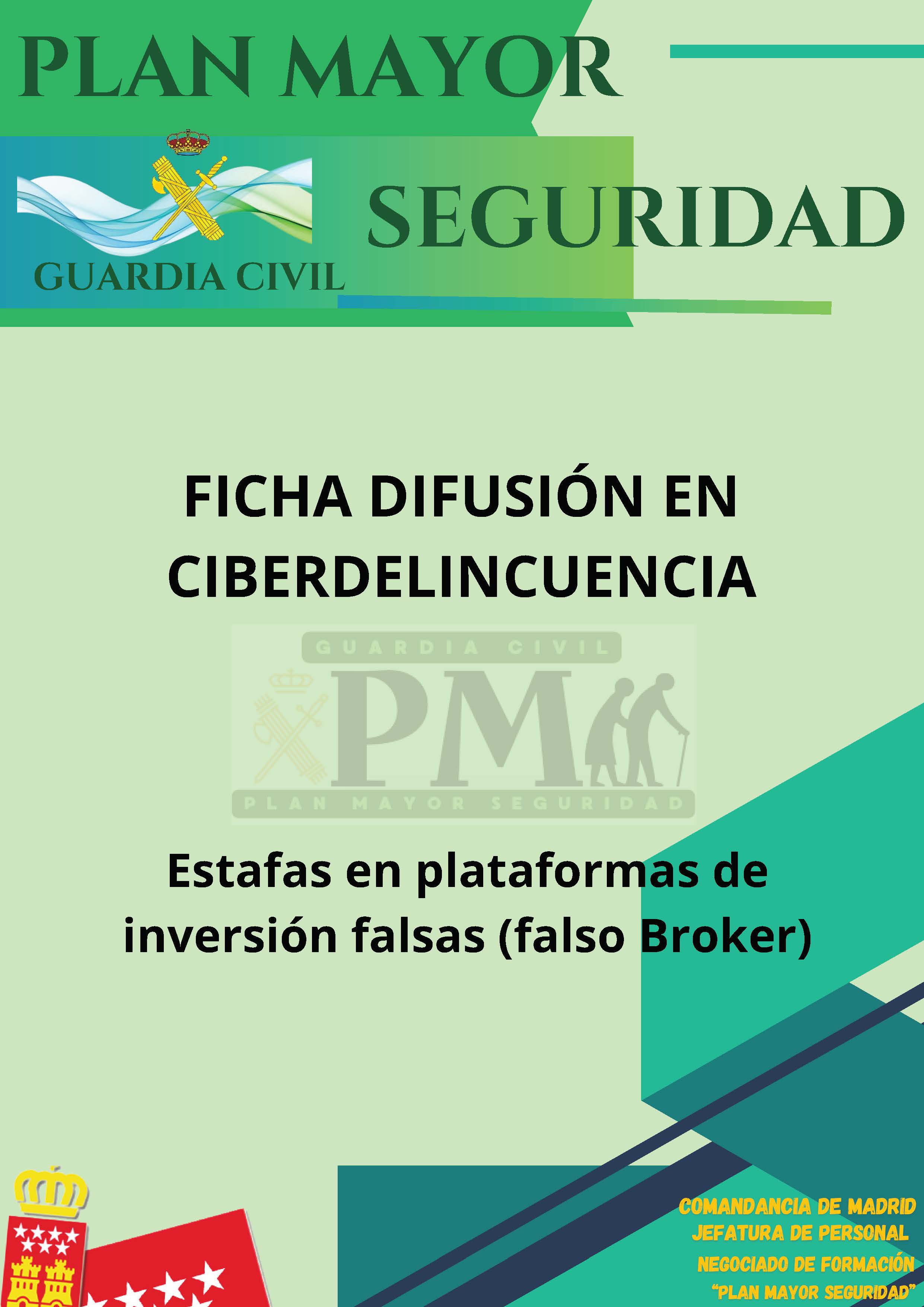 PLAN MAYOR

GUARDIA CIVIL

SEGURIDAD

FICHA DIFUSIÓN EN CIBERDELINCUENCIA

GUARDIA CIVIL
PM
PLAN MAYOR SEGURIDAD

Estafas en plataformas de inversión falsas (falso Broker)

COMANDANCIA DE MADRID
JEFATURA DE PERSONAL
NEGOCIADO DE FORMACIÓN
"PLAN MAYOR SEGURIDAD"